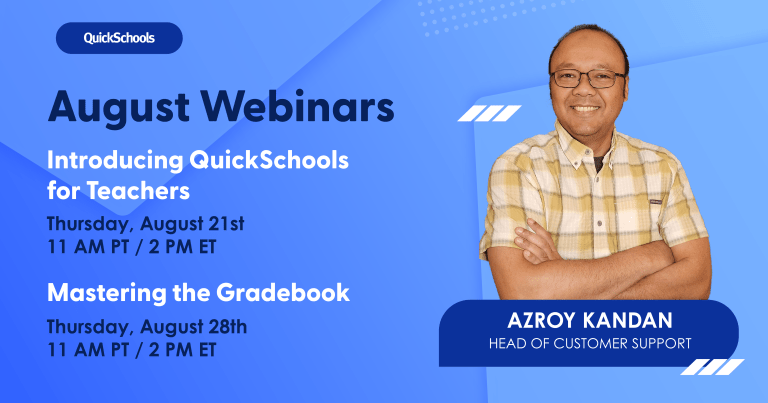 QuickSchools

August Webinars

Introducing QuickSchools for Teachers

Thursday, August 21st
11 AM PT / 2 PM ET

Mastering the Gradebook

Thursday, August 28th
11 AM PT / 2 PM ET

AZROY KANDAN
HEAD OF CUSTOMER SUPPORT